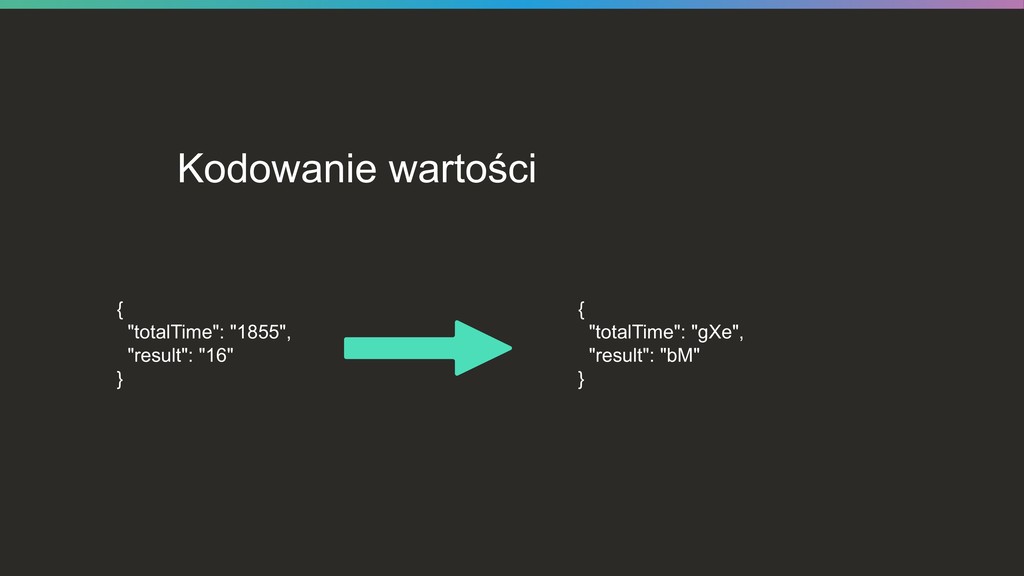 Kodowanie wartości

{
"totalTime": "1855",
"result": "16"
}

{
"totalTime": "gXe",
"result": "bM"
}